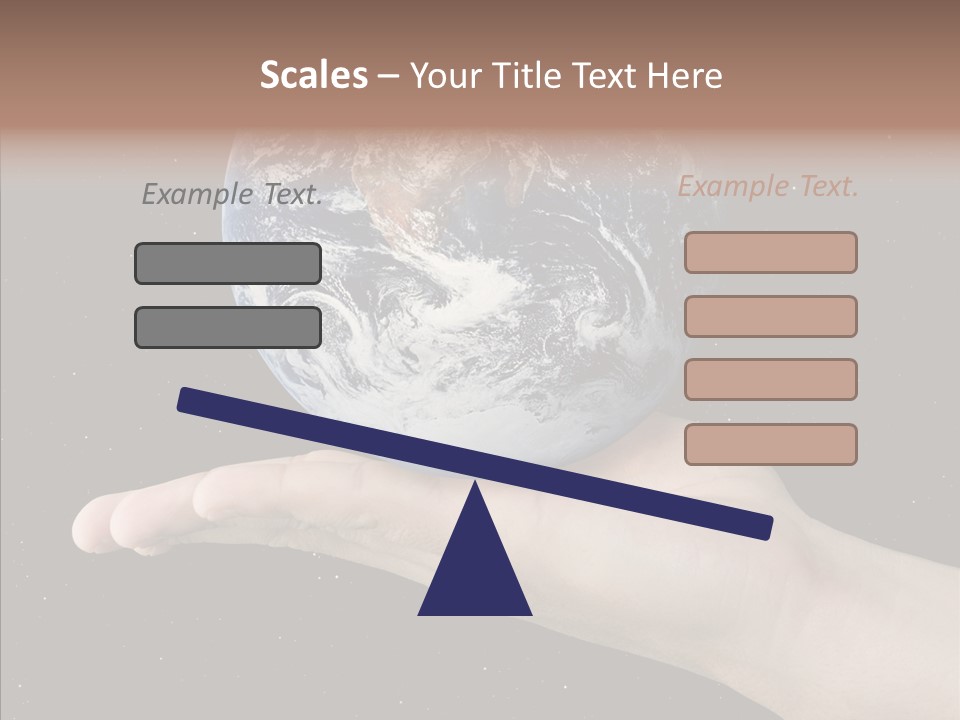 Scales – Your Title Text Here

Example Text.

Example Text.